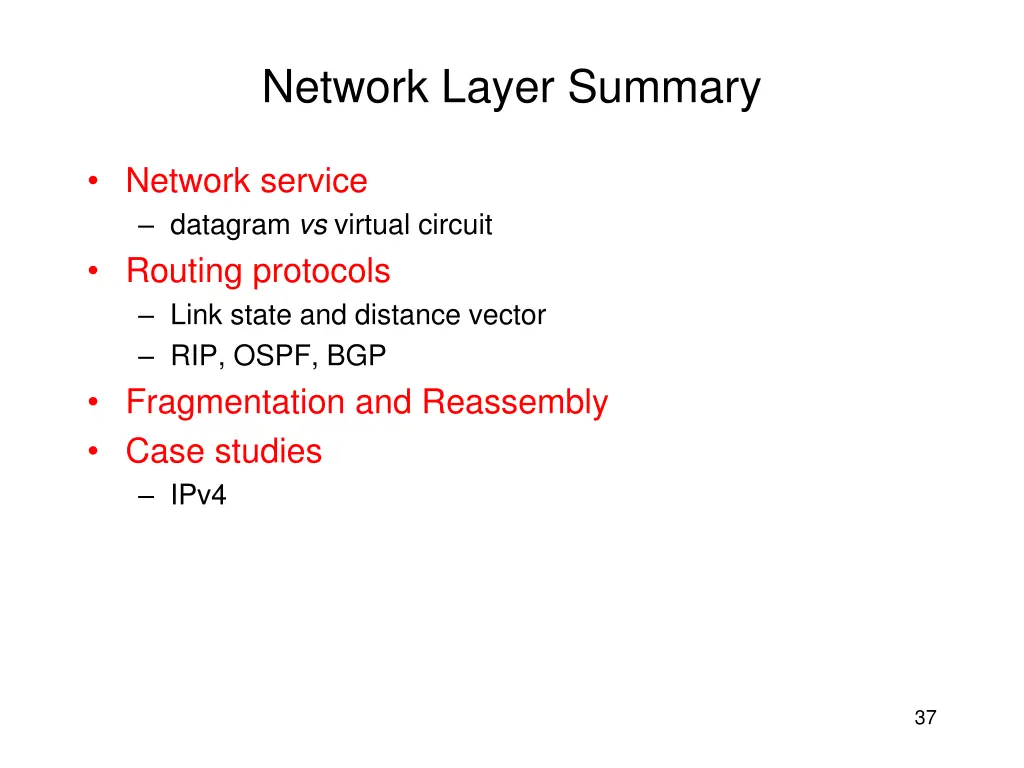 Network Layer Summary

• Network service
  – datagram vs virtual circuit
• Routing protocols
  – Link state and distance vector
  – RIP, OSPF, BGP
• Fragmentation and Reassembly
• Case studies
  – IPv4

37